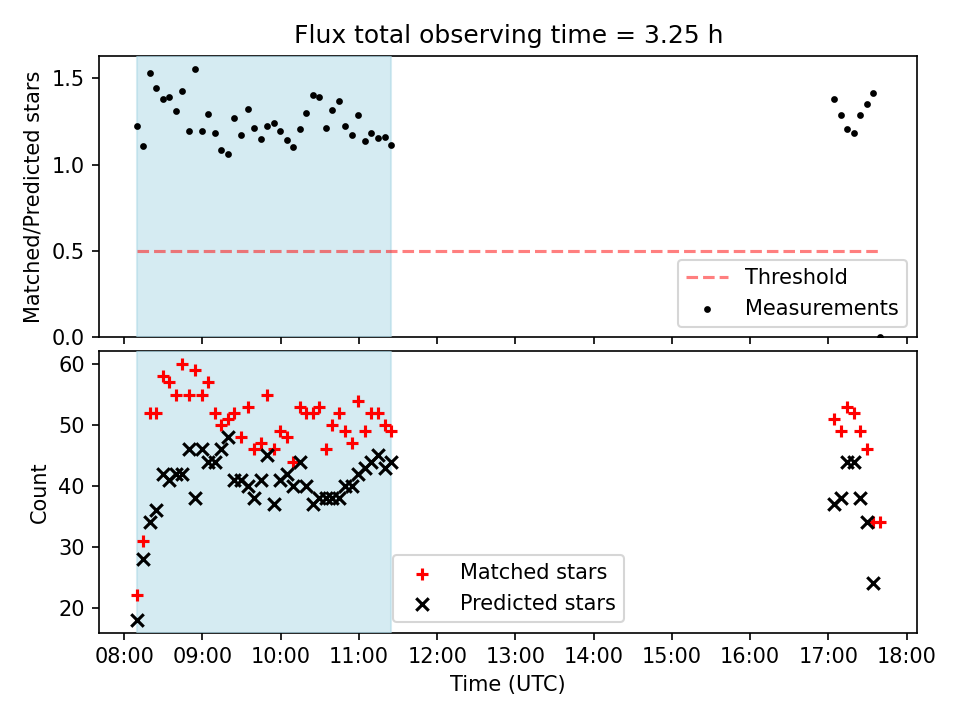 Flux total observing time = 3.25 h

Matched/Predicted stars

1.5
1.0
0.5
0.0

Threshold
Measurements

Count

60
50
40
30
20

Matched stars
Predicted stars

08:00 09:00 10:00 11:00 12:00 13:00 14:00 15:00 16:00 17:00 18:00

Time (UTC)